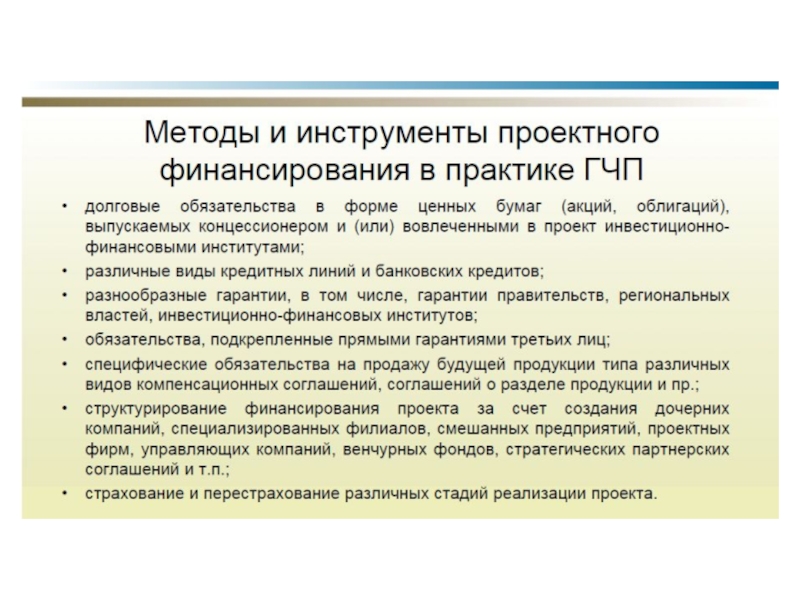 Методы и инструменты проектного финансирования в практике ГЧП

• долговые обязательства в форме ценных бумаг (акций, облигаций), выпускаемых концессионером и (или) вовлеченными в проект инвестиционно-финансовыми институтами;
• различные виды кредитных линий и банковских кредитов;
• разнообразные гарантии, в том числе, гарантии правительств, региональных властей, инвестиционно-финансовых институтов;
• обязательства, подкрепленные прямыми гарантиями третьих лиц;
• специфические обязательства на продажу будущей продукции типа различных видов компенсационных соглашений, соглашений о разделе продукции и пр.;
• структурирование финансирования проекта за счет создания дочерних компаний, специализированных филиалов, смешанных предприятий, проектных фирм, управляющих компаний, венчурных фондов, стратегических партнерских соглашений и т.п.;
• страхование и перестрахование различных стадий реализации проекта.